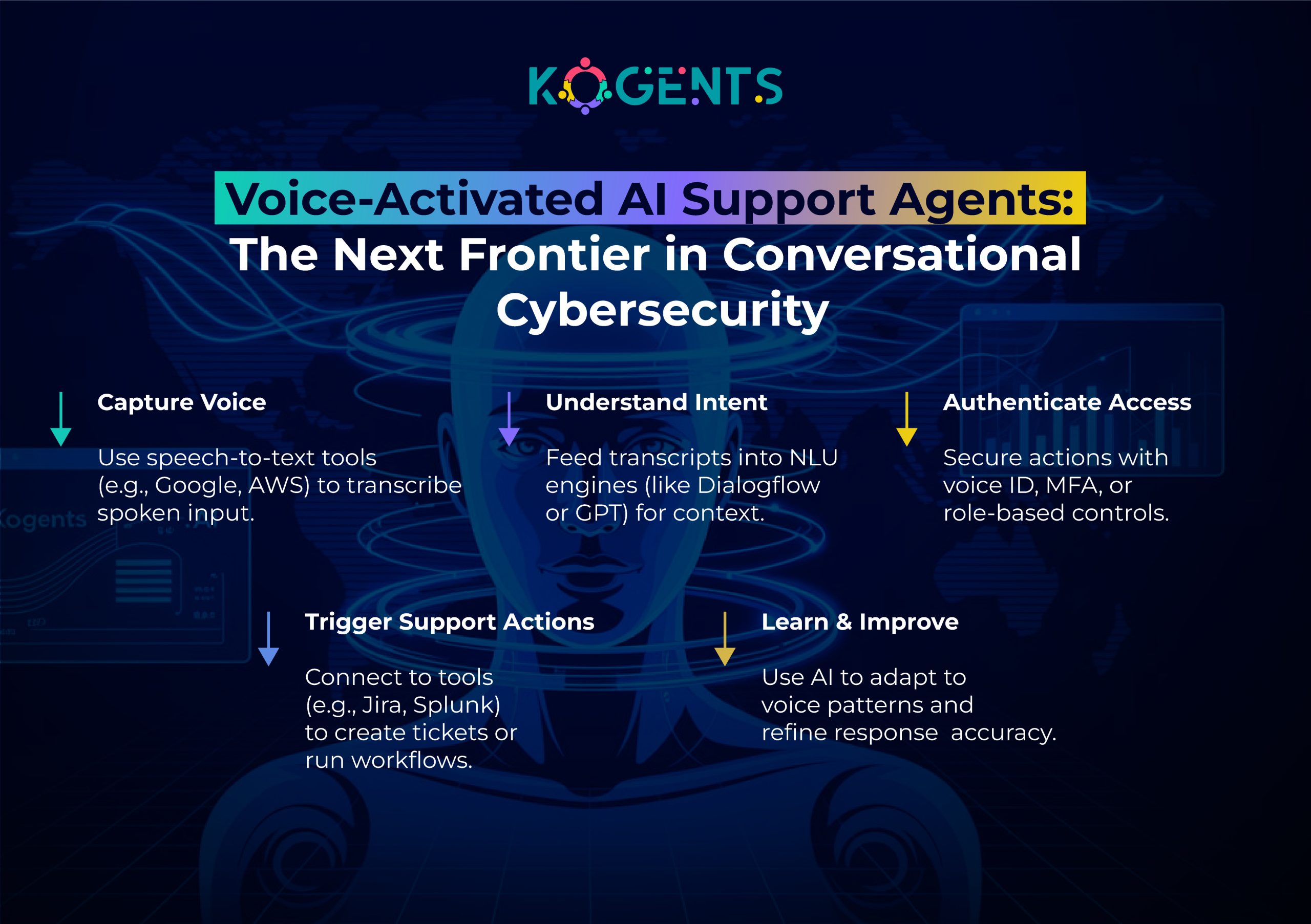 KOGENTS

Voice-Activated AI Support Agents: The Next Frontier in Conversational Cybersecurity

Capture Voice

Use speech-to-text tools (e.g., Google, AWS) to transcribe spoken input.

Understand Intent

Feed transcripts into NLU engines (like Dialogflow or GPT) for context.

Authenticate Access

Secure actions with voice ID, MFA, or role-based controls.

Trigger Support Actions

Connect to tools (e.g., Jira, Splunk) to create tickets or run workflows.

Learn & Improve

Use AI to adapt to voice patterns and refine response accuracy.

Kogents